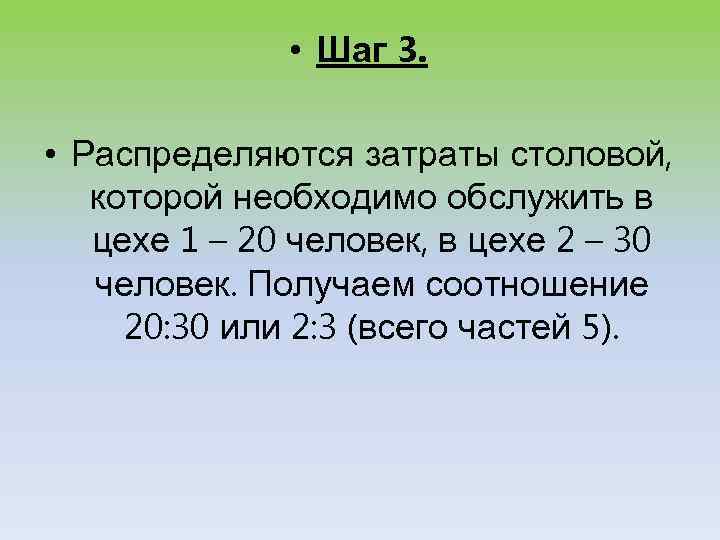 • Шаг 3.

• Распределяются затраты столовой, которой необходимо обслужить в цехе 1 – 20 человек, в цехе 2 – 30 человек. Получаем соотношение 20:30 или 2:3 (всего частей 5).